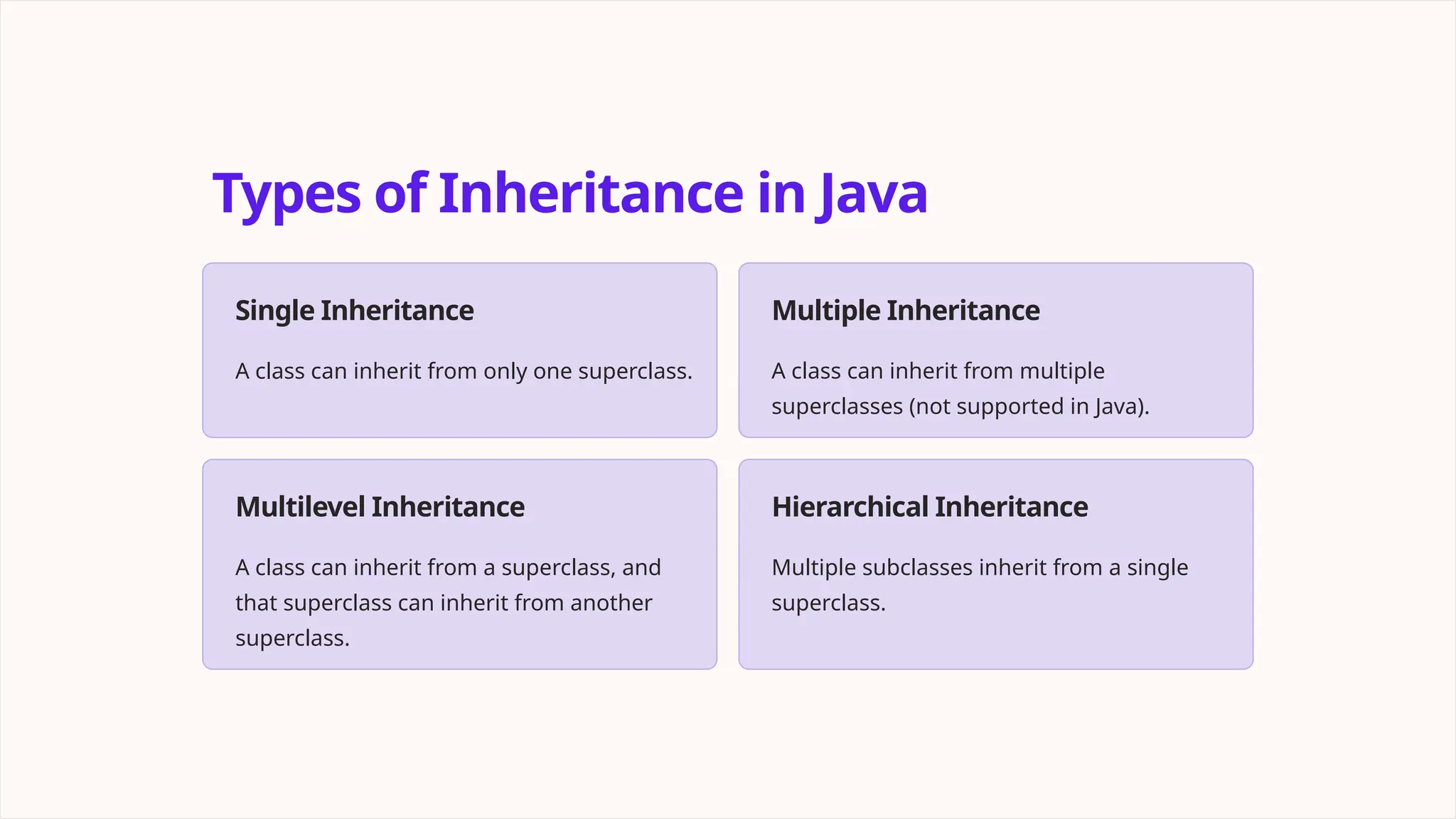 Types of Inheritance in Java

Single Inheritance

A class can inherit from only one superclass.

Multiple Inheritance

A class can inherit from multiple superclasses (not supported in Java).

Multilevel Inheritance

A class can inherit from a superclass, and that superclass can inherit from another superclass.

Hierarchical Inheritance

Multiple subclasses inherit from a single superclass.